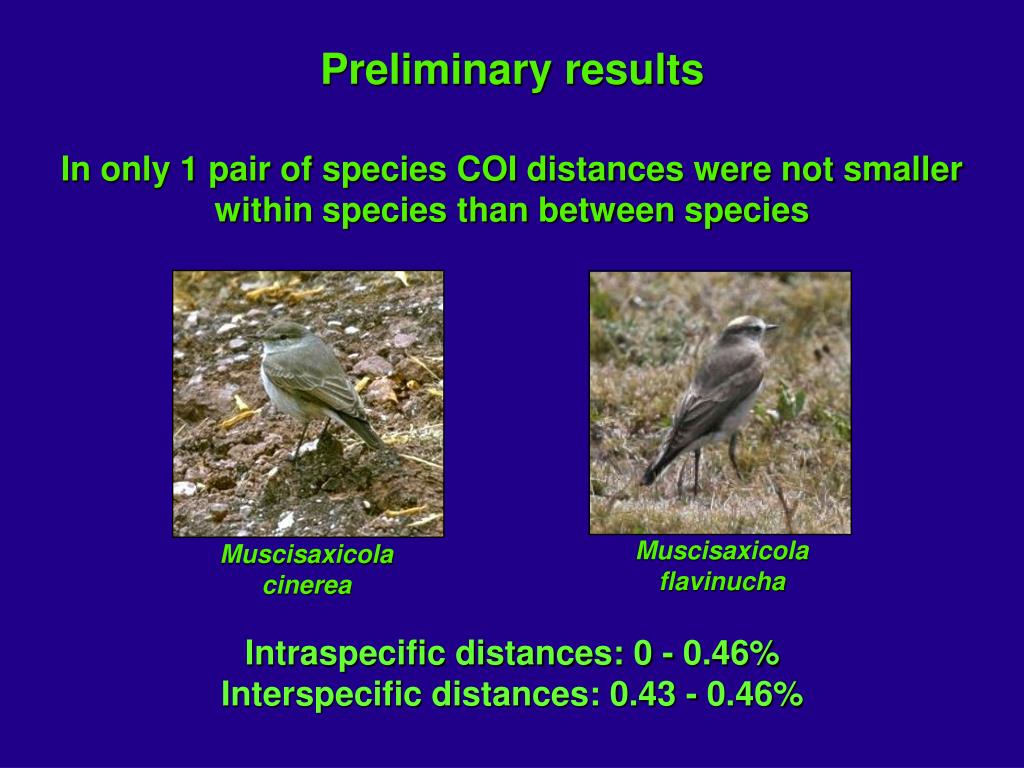 Preliminary results

In only 1 pair of species COI distances were not smaller within species than between species

Muscisaxicola cinerea

Muscisaxicola flavinucha

Intraspecific distances: 0 - 0.46%
Interspecific distances: 0.43 - 0.46%